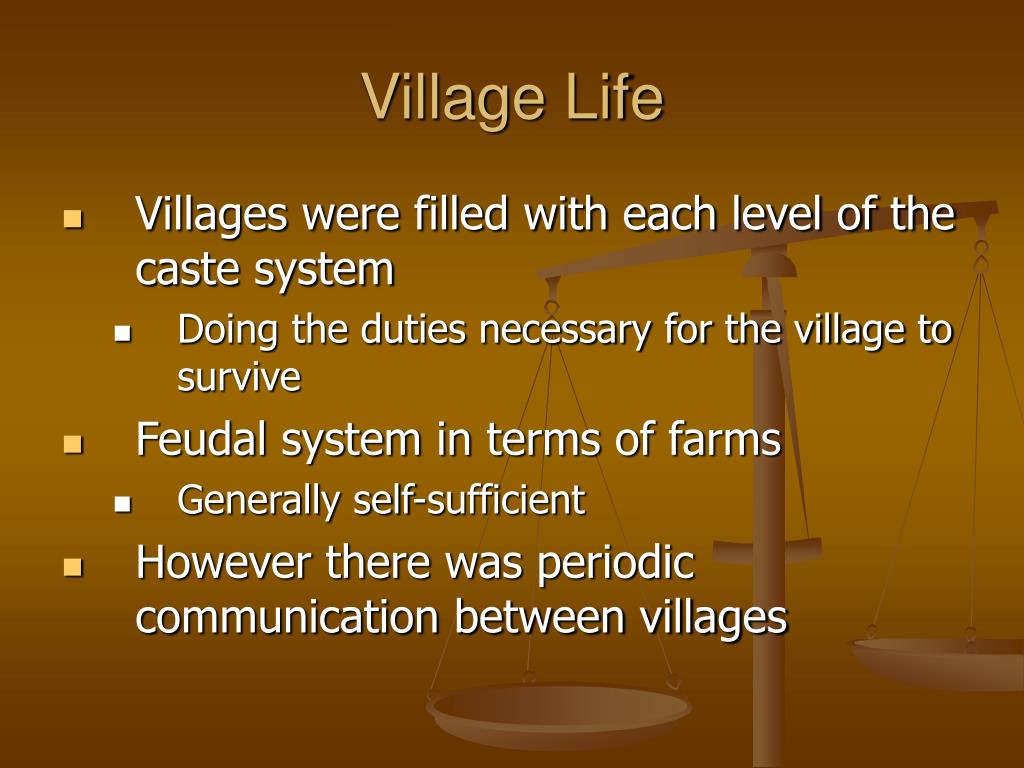 Village Life

- Villages were filled with each level of the caste system
  - Doing the duties necessary for the village to survive
- Feudal system in terms of farms
  - Generally self-sufficient
- However there was periodic communication between villages